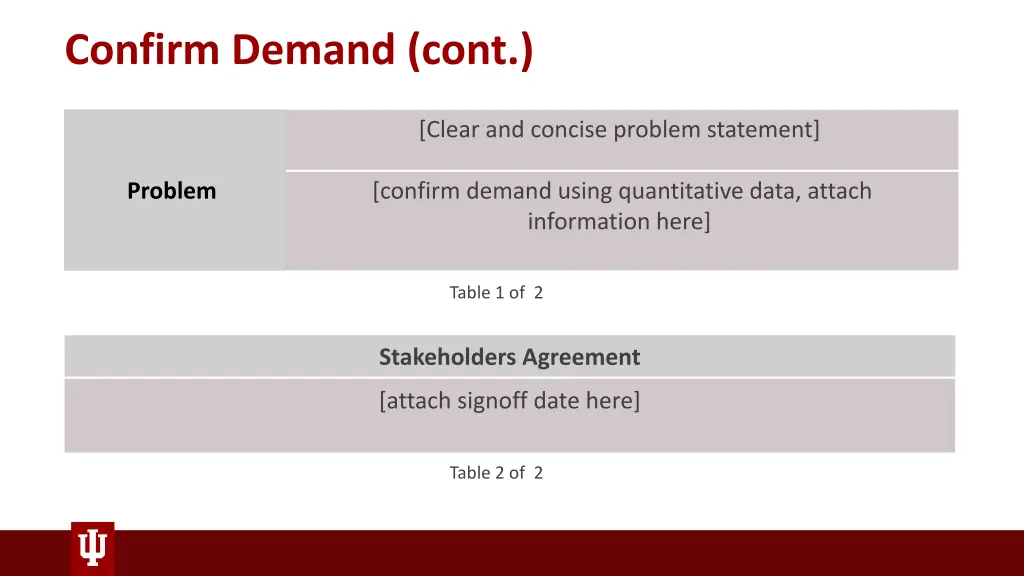 Confirm Demand (cont.)

| Problem | [Clear and concise problem statement] |
|---|---|
| | [confirm demand using quantitative data, attach information here] |

Table 1 of 2

| Stakeholders Agreement |
|---|
| [attach signoff date here] |

Table 2 of 2